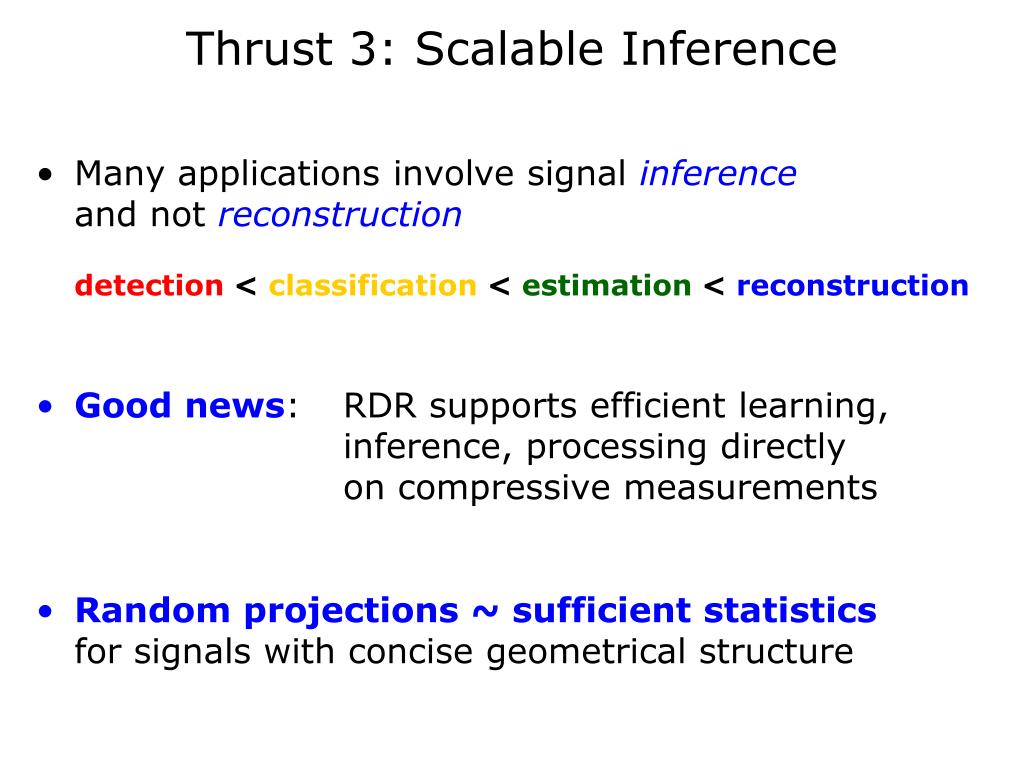 Thrust 3: Scalable Inference

• Many applications involve signal inference and not reconstruction

detection < classification < estimation < reconstruction

• Good news: RDR supports efficient learning, inference, processing directly on compressive measurements

• Random projections ~ sufficient statistics for signals with concise geometrical structure